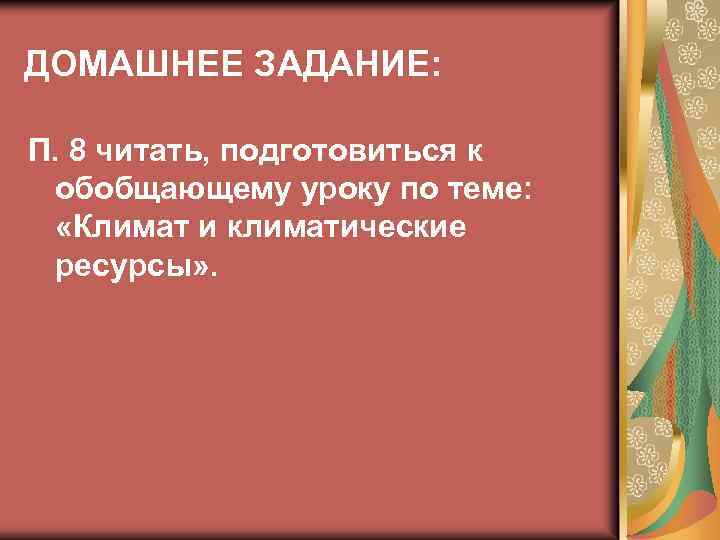 ДОМАШНЕЕ ЗАДАНИЕ:

П. 8 читать, подготовиться к обобщающему уроку по теме: «Климат и климатические ресурсы».